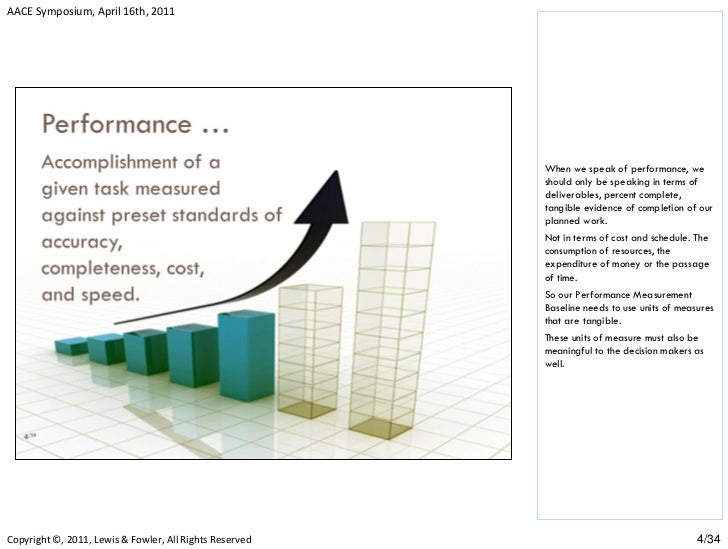 AACE Symposium, April 16th, 2011

Performance …

Accomplishment of a given task measured against preset standards of accuracy, completeness, cost, and speed.

4/34

When we speak of performance, we should only be speaking in terms of deliverables, percent complete, tangible evidence of completion of our planned work.

Not in terms of cost and schedule. The consumption of resources, the expenditure of money or the passage of time.

So our Performance Measurement Baseline needs to use units of measures that are tangible.

These units of measure must also be meaningful to the decision makers as well.

Copyright ©, 2011, Lewis & Fowler, All Rights Reserved

4/34